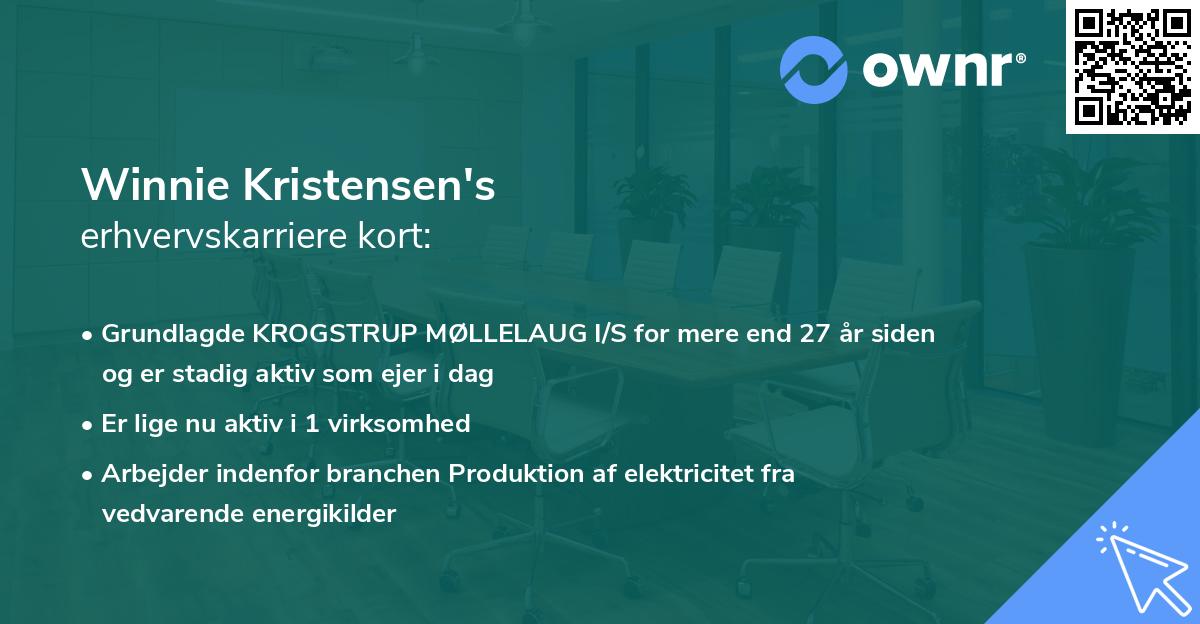 ownr®

Winnie Kristensen's
erhvervskarriere kort:

• Grundlagde KROGSTRUP MØLLELAUG I/S for mere end 27 år siden og er stadig aktiv som ejer i dag

• Er lige nu aktiv i 1 virksomhed

• Arbejder indenfor branchen Produktion af elektricitet fra vedvarende energikilder